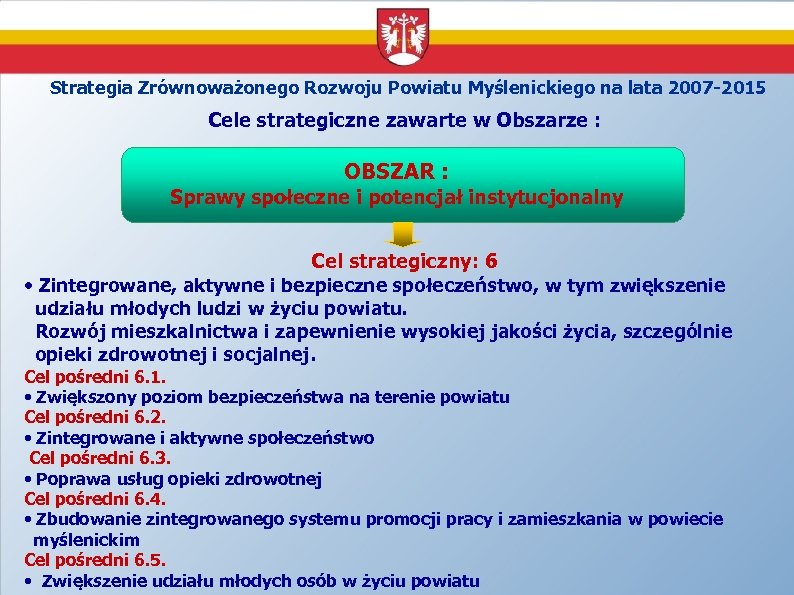 Strategia Zrównoważonego Rozwoju Powiatu Myślenickiego na lata 2007-2015

Cele strategiczne zawarte w Obszarze :

OBSZAR :
Sprawy społeczne i potencjał instytucjonalny

Cel strategiczny: 6

• Zintegrowane, aktywne i bezpieczne społeczeństwo, w tym zwiększenie udziału młodych ludzi w życiu powiatu.
Rozwój mieszkalnictwa i zapewnienie wysokiej jakości życia, szczególnie opieki zdrowotnej i socjalnej.

Cel pośredni 6.1.
• Zwiększony poziom bezpieczeństwa na terenie powiatu
Cel pośredni 6.2.
• Zintegrowane i aktywne społeczeństwo
Cel pośredni 6.3.
• Poprawa usług opieki zdrowotnej
Cel pośredni 6.4.
• Zbudowanie zintegrowanego systemu promocji pracy i zamieszkania w powiecie myślenickim
Cel pośredni 6.5.
• Zwiększenie udziału młodych osób w życiu powiatu